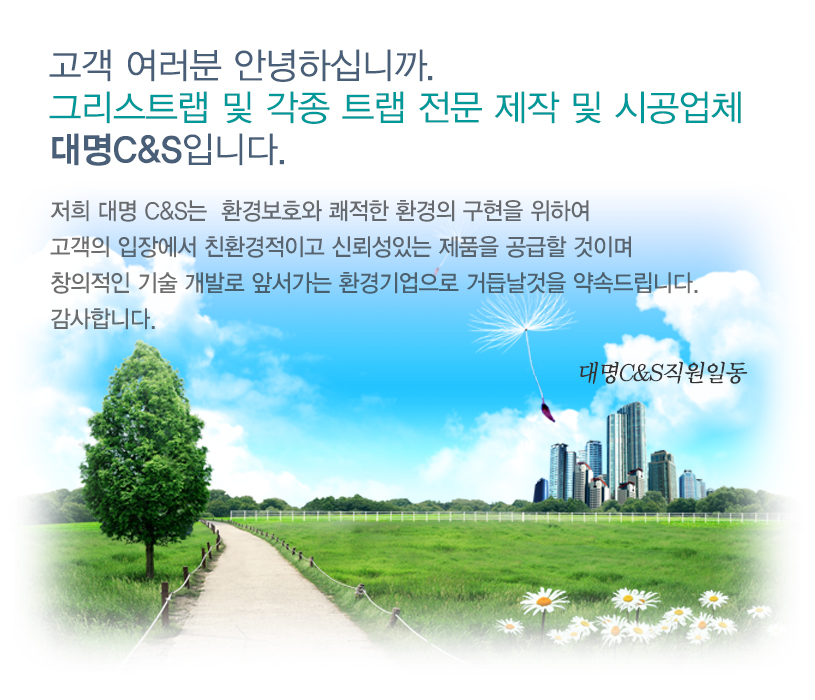 고객 여러분 안녕하십니까.
그리스트랩 및 각종 트랩 전문 제작 및 시공업체
대명C&S입니다.

저희 대명 C&S는 환경보호와 쾌적한 환경의 구현을 위하여
고객의 입장에서 친환경적이고 신뢰성있는 제품을 공급할 것이며
창의적인 기술 개발로 앞서가는 환경기업으로 거듭날것을 약속드립니다.
감사합니다.

대명C&S직원일동